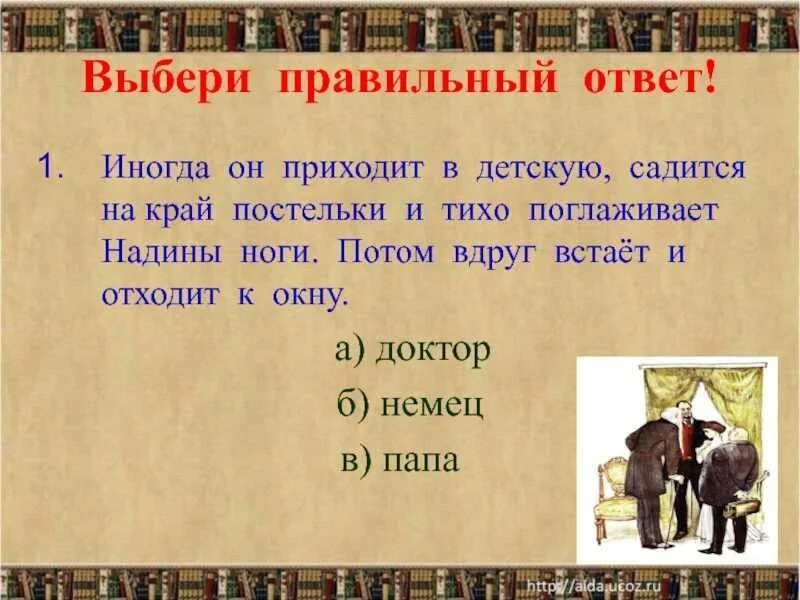 Выбери правильный ответ!

1. Иногда он приходит в детскую, садится на край постельки и тихо поглаживает Надины ноги. Потом вдруг встаёт и отходит к окну.

а) доктор
б) немец
в) папа

http://aida.ucoz.ru